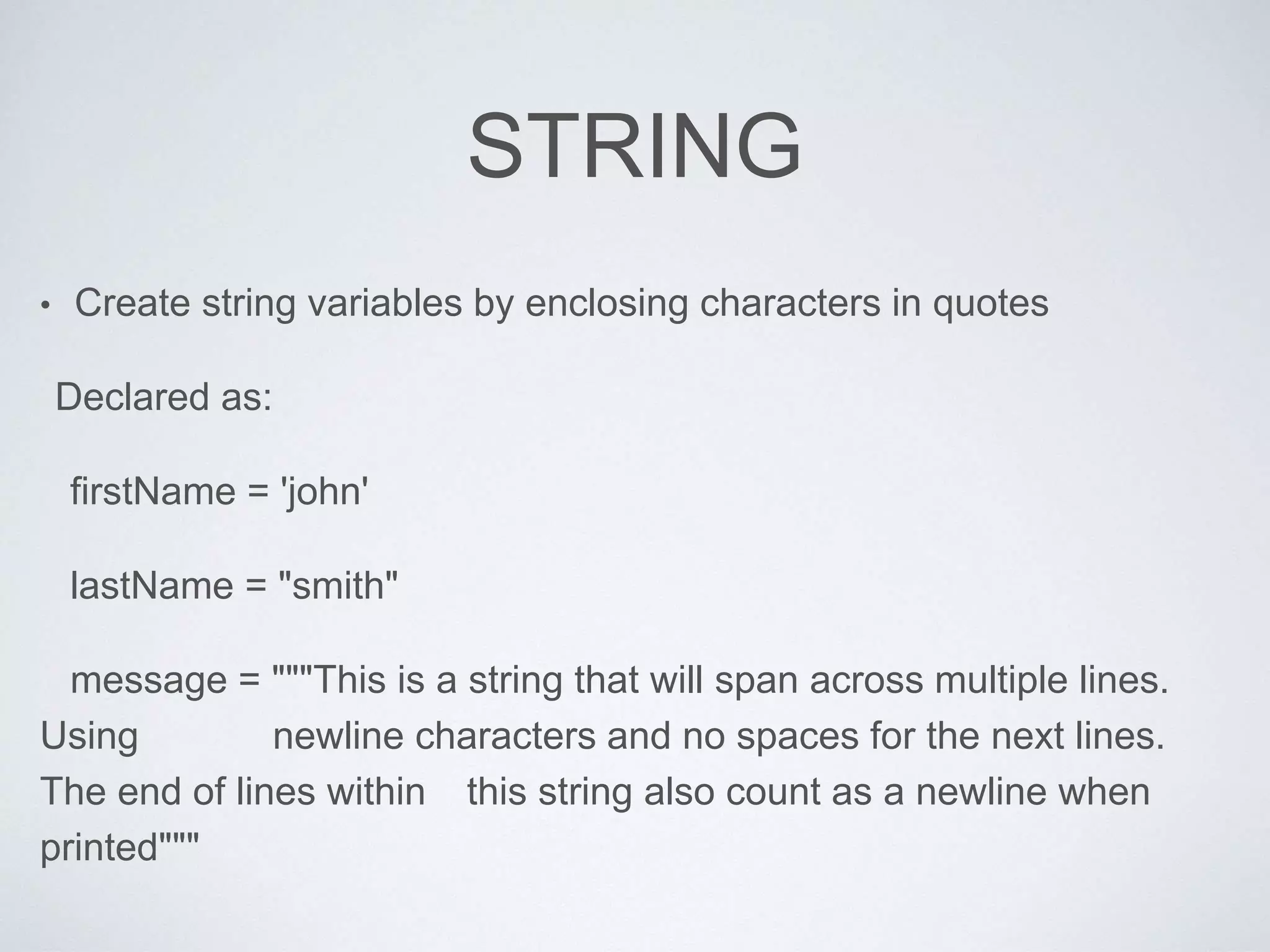 STRING

• Create string variables by enclosing characters in quotes

Declared as:

firstName = 'john'

lastName = "smith"

message = """This is a string that will span across multiple lines. Using newline characters and no spaces for the next lines. The end of lines within this string also count as a newline when printed"""